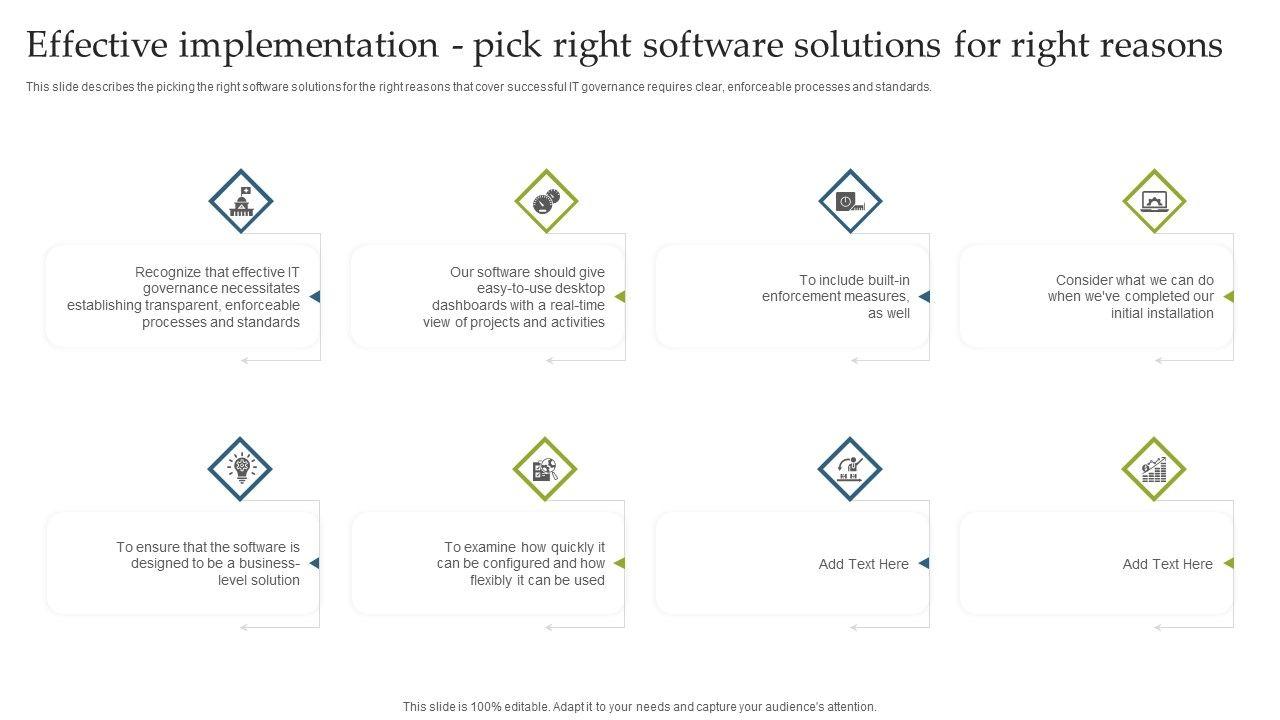 Effective implementation - pick right software solutions for right reasons

This slide describes the picking the right software solutions for the right reasons that cover successful IT governance requires clear, enforceable processes and standards.

Recognize that effective IT governance necessitates establishing transparent, enforceable processes and standards

Our software should give easy-to-use desktop dashboards with a real-time view of projects and activities

To include built-in enforcement measures, as well

Consider what we can do when we've completed our initial installation

To ensure that the software is designed to be a business-level solution

To examine how quickly it can be configured and how flexibly it can be used

Add Text Here

Add Text Here

This slide is 100% editable. Adapt it to your needs and capture your audience's attention.